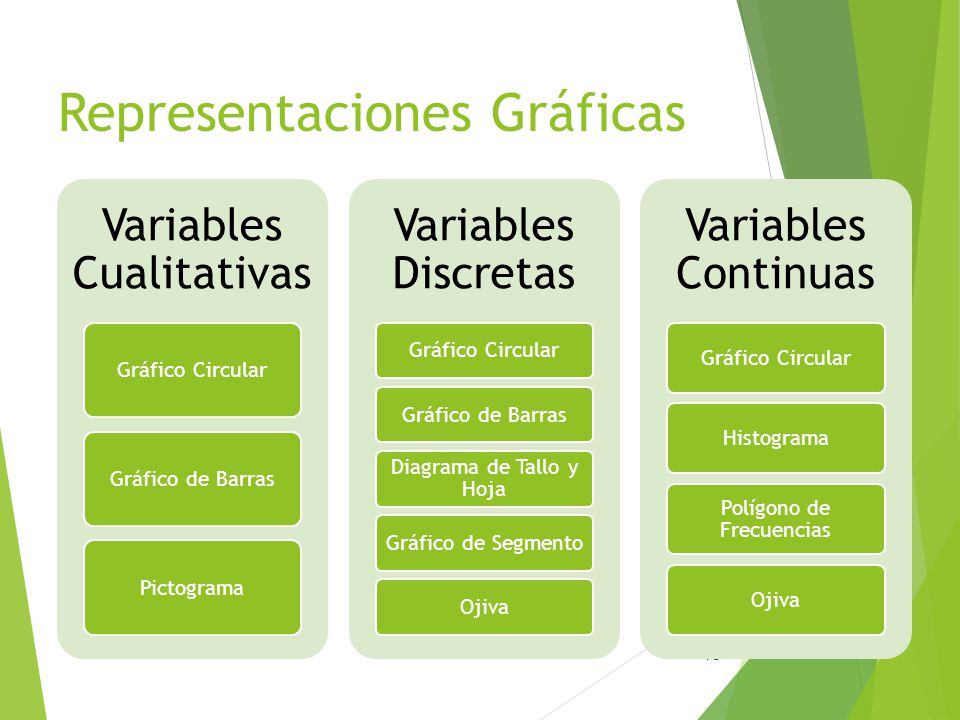 Representaciones Gráficas

Variables Cualitativas

Gráfico Circular

Gráfico de Barras

Pictograma

Variables Discretas

Gráfico Circular

Gráfico de Barras

Diagrama de Tallo y Hoja

Gráfico de Segmento

Ojiva

Variables Continuas

Gráfico Circular

Histograma

Polígono de Frecuencias

Ojiva